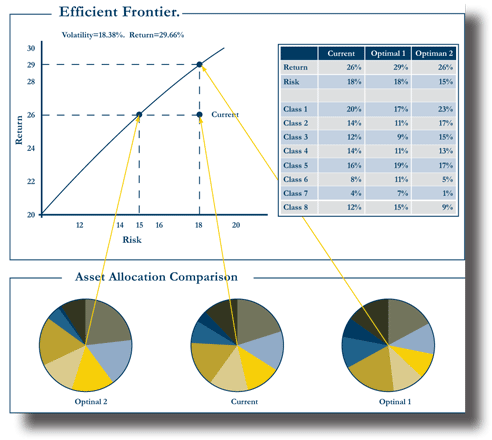 Efficient Frontier.

Volatility=18.38%. Return=29.66%

30
29
28
26
24
22
20

Return

Current

12 14 15 16 18 20

Risk

| | Current | Optimal 1 | Optiman 2 |
|---|---|---|---|
| Return | 26% | 29% | 26% |
| Risk | 18% | 18% | 15% |
| | | | |
| Class 1 | 20% | 17% | 23% |
| Class 2 | 14% | 11% | 17% |
| Class 3 | 12% | 9% | 15% |
| Class 4 | 14% | 11% | 13% |
| Class 5 | 16% | 19% | 17% |
| Class 6 | 8% | 11% | 5% |
| Class 7 | 4% | 7% | 1% |
| Class 8 | 12% | 15% | 9% |

Asset Allocation Comparison

Optinal 2

Current

Optinal 1